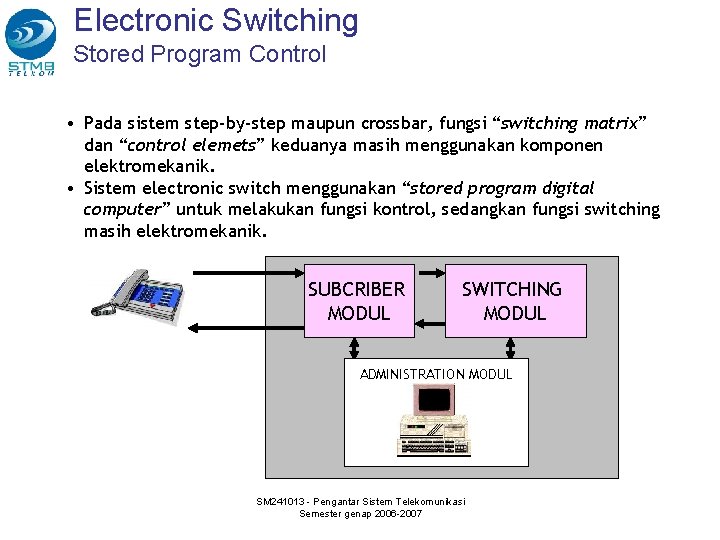 STMB TELKOM

Electronic Switching
Stored Program Control

• Pada sistem step-by-step maupun crossbar, fungsi “switching matrix” dan “control elemets” keduanya masih menggunakan komponen elektromekanik.
• Sistem electronic switch menggunakan “stored program digital computer” untuk melakukan fungsi kontrol, sedangkan fungsi switching masih elektromekanik.

SUBCRIBER MODUL

SWITCHING MODUL

ADMINISTRATION MODUL

SM241013 - Pengantar Sistem Telekomunikasi
Semester genap 2006-2007